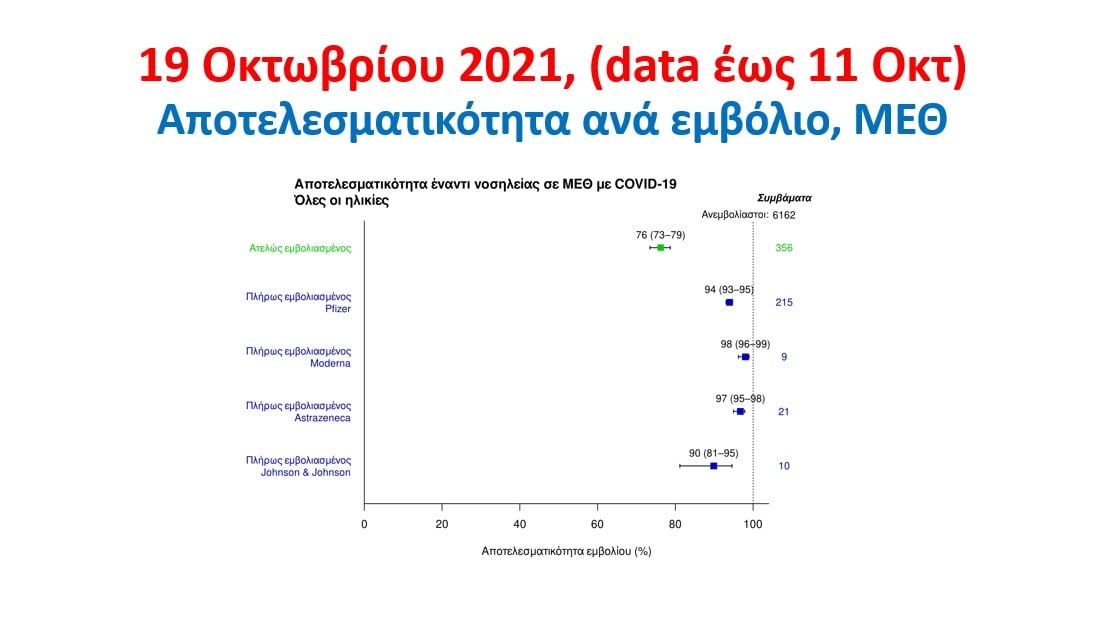 19 Οκτωβρίου 2021, (data έως 11 Οκτ)
Αποτελεσματικότητα ανά εμβόλιο, ΜΕΘ

Αποτελεσματικότητα έναντι νοσηλείας σε ΜΕΘ με COVID-19
Όλες οι ηλικίες

Συμβάματα
Ανεμβολίαστοι: 6162

Ατελώς εμβολιασμένος
76 (73–79)
356

Πλήρως εμβολιασμένος
Pfizer
94 (93–95)
215

Πλήρως εμβολιασμένος
Moderna
98 (96–99)
9

Πλήρως εμβολιασμένος
Astrazeneca
97 (95–98)
21

Πλήρως εμβολιασμένος
Johnson & Johnson
90 (81–95)
10

0
20
40
60
80
100

Αποτελεσματικότητα εμβολίου (%)